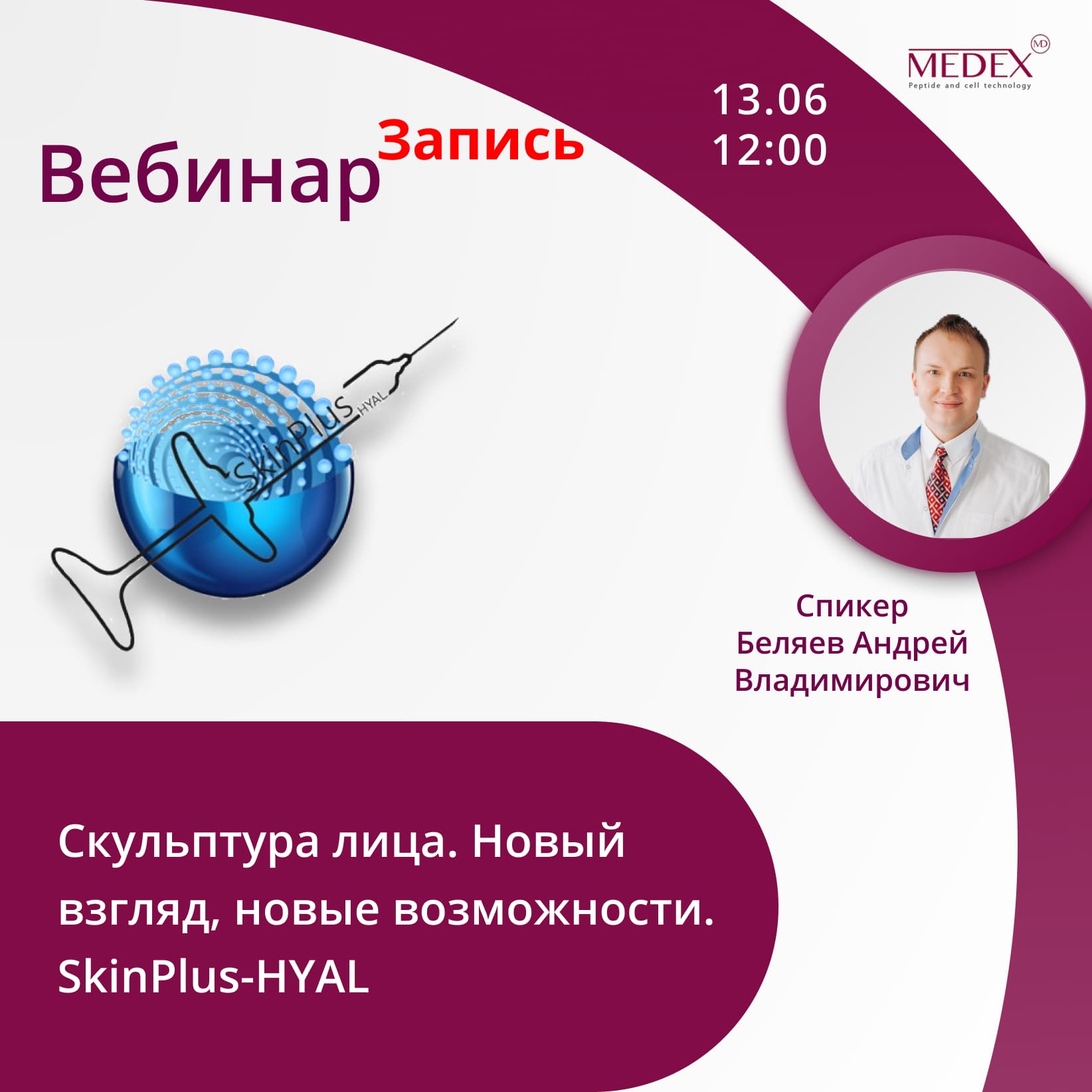 MEDEX MD
Peptide and cell technology

13.06
12:00

Вебинар Запись

SkinPlus HYAL

Спикер
Беляев Андрей Владимирович

Скульптура лица. Новый взгляд, новые возможности. SkinPlus-HYAL